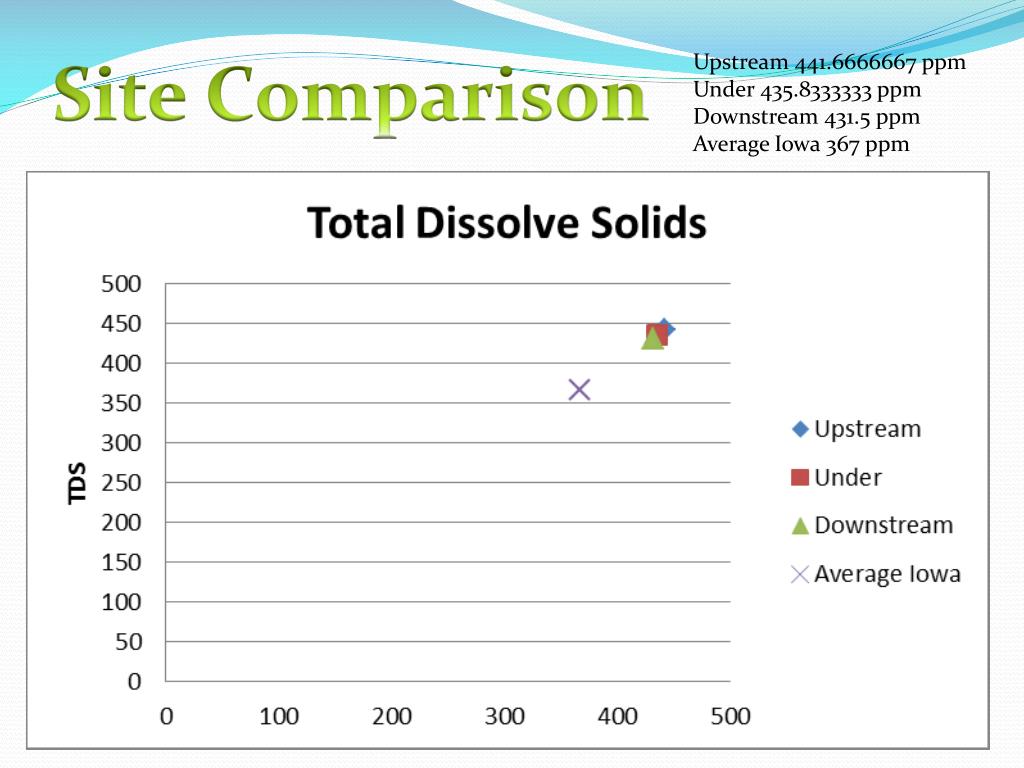 Site Comparison

Upstream 441.6666667 ppm
Under 435.8333333 ppm
Downstream 431.5 ppm
Average Iowa 367 ppm

Total Dissolve Solids

TDS

500
450
400
350
300
250
200
150
100
50
0

0 100 200 300 400 500

Upstream
Under
Downstream
Average Iowa